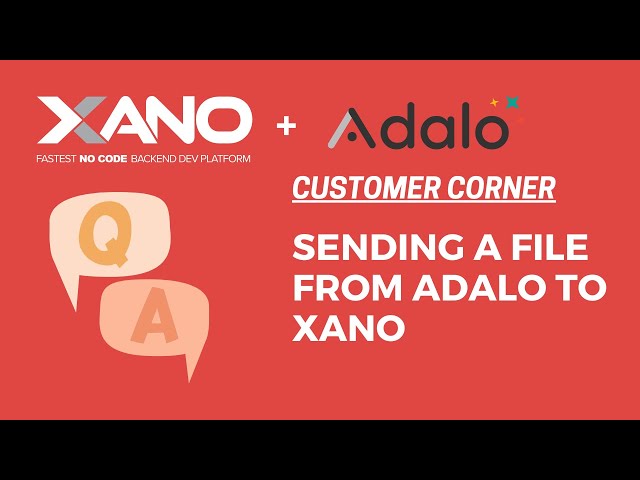 XANO
FASTEST NO CODE BACKEND DEV PLATFORM
+
Adalo

CUSTOMER CORNER

Q
A

SENDING A FILE FROM ADALO TO XANO